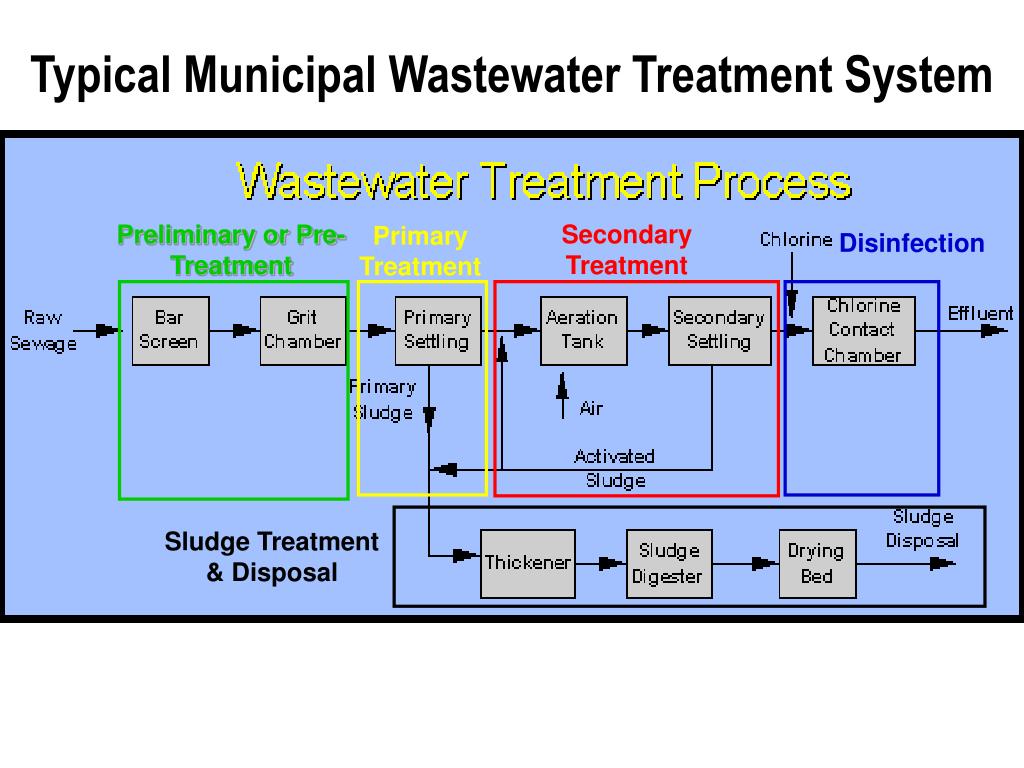 Typical Municipal Wastewater Treatment System

Wastewater Treatment Process

Preliminary or Pre-Treatment

Primary Treatment

Secondary Treatment

Chlorine

Disinfection

Raw Sewage

Bar Screen

Grit Chamber

Primary Settling

Aeration Tank

Secondary Settling

Chlorine Contact Chamber

Effluent

Primary Sludge

Air

Activated Sludge

Sludge Treatment & Disposal

Thickener

Sludge Digester

Drying Bed

Sludge Disposal